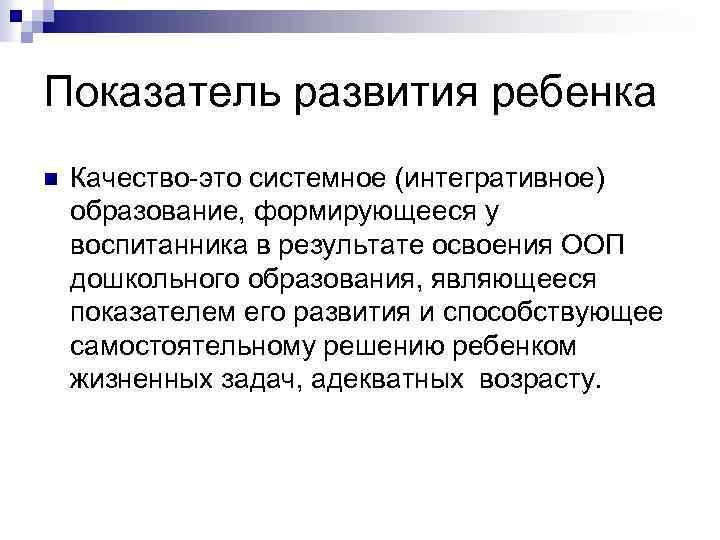 Показатель развития ребенка

Качество-это системное (интегративное) образование, формирующееся у воспитанника в результате освоения ООП дошкольного образования, являющееся показателем его развития и способствующее самостоятельному решению ребенком жизненных задач, адекватных возрасту.